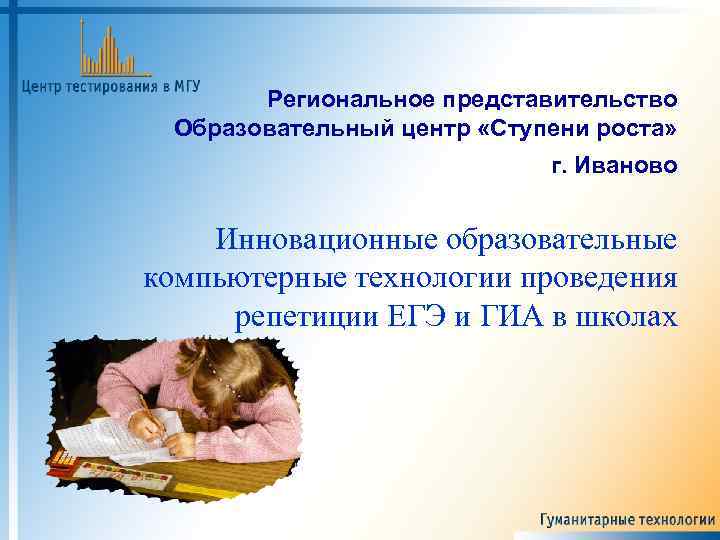 Центр тестирования в МГУ

Региональное представительство
Образовательный центр «Ступени роста»

г. Иваново

Инновационные образовательные компьютерные технологии проведения репетиции ЕГЭ и ГИА в школах

Гуманитарные технологии